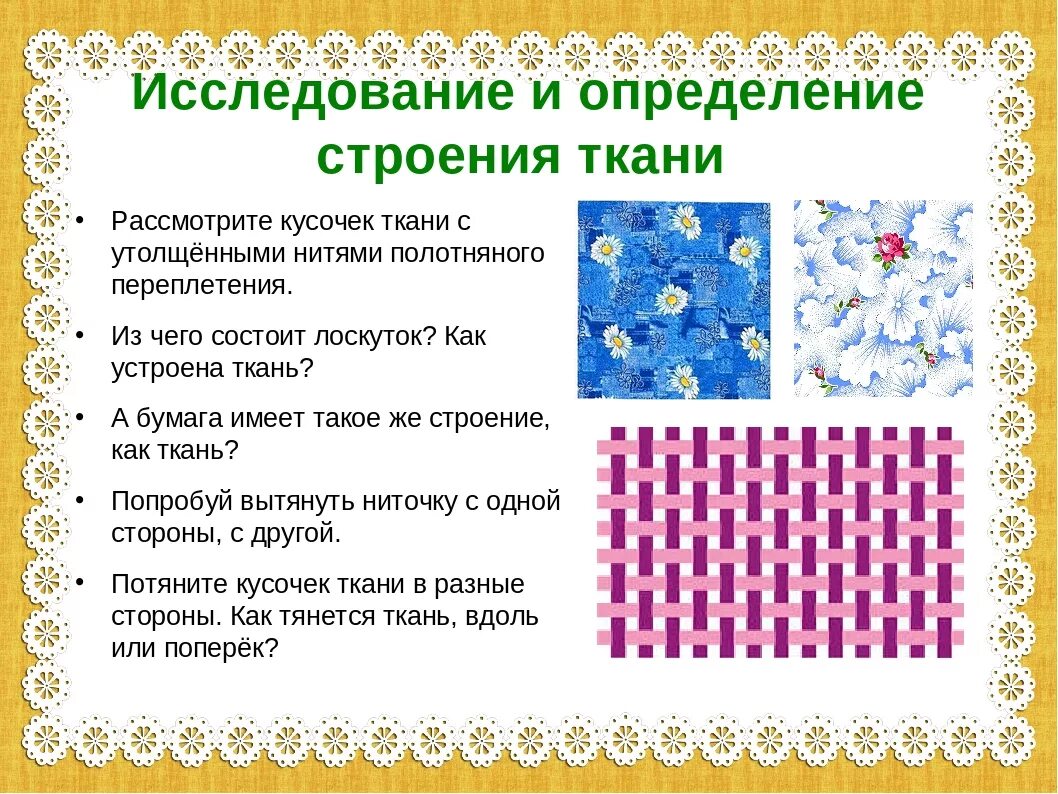 Исследование и определение строения ткани

• Рассмотрите кусочек ткани с утолщёнными нитями полотняного переплетения.

• Из чего состоит лоскуток? Как устроена ткань?

• А бумага имеет такое же строение, как ткань?

• Попробуй вытянуть ниточку с одной стороны, с другой.

• Потяните кусочек ткани в разные стороны. Как тянется ткань, вдоль или поперёк?